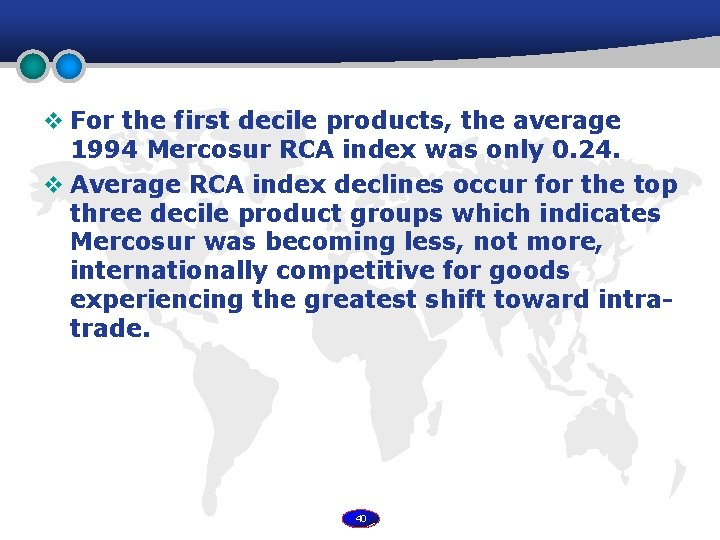 ❖ For the first decile products, the average 1994 Mercosur RCA index was only 0.24.

❖ Average RCA index declines occur for the top three decile product groups which indicates Mercosur was becoming less, not more, internationally competitive for goods experiencing the greatest shift toward intra-trade.

40